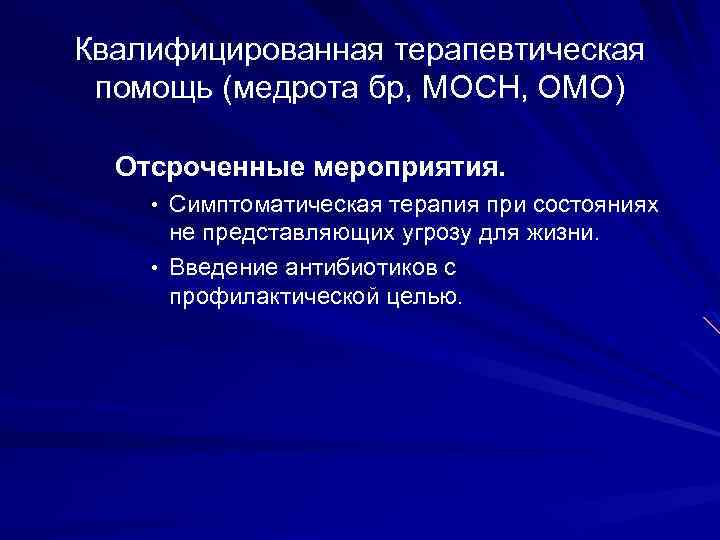 Квалифицированная терапевтическая помощь (медрота бр, МОСН, ОМО)

Отсроченные мероприятия.

• Симптоматическая терапия при состояниях не представляющих угрозу для жизни.

• Введение антибиотиков с профилактической целью.